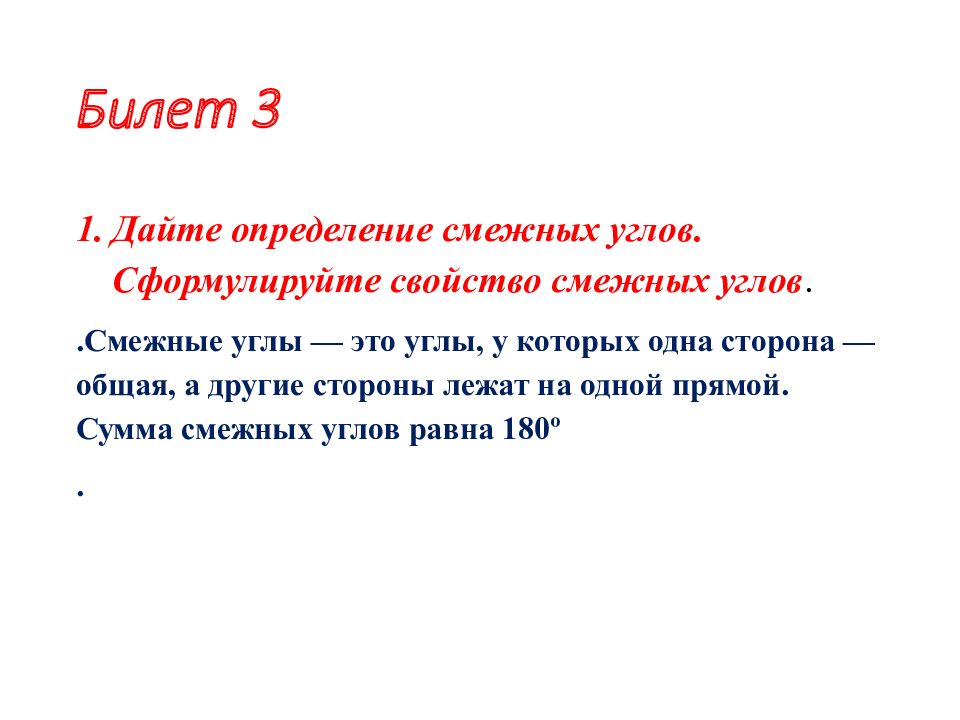 Билет 3

1. Дайте определение смежных углов. Сформулируйте свойство смежных углов.

.Смежные углы — это углы, у которых одна сторона — общая, а другие стороны лежат на одной прямой. Сумма смежных углов равна $180^o$

.